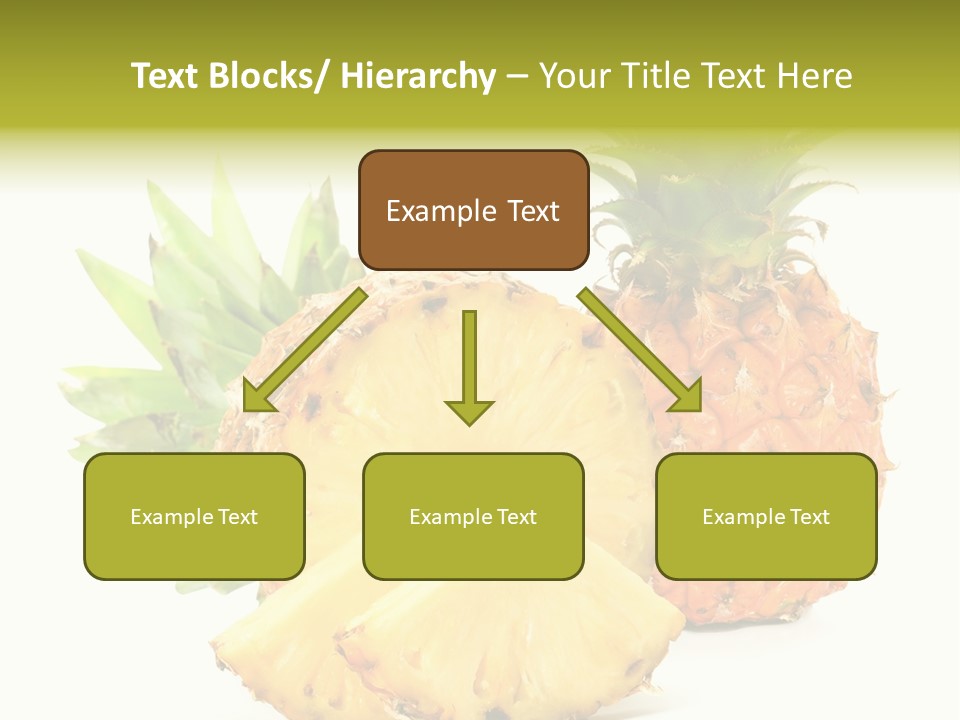 Text Blocks/ Hierarchy – Your Title Text Here

Example Text

Example Text

Example Text

Example Text